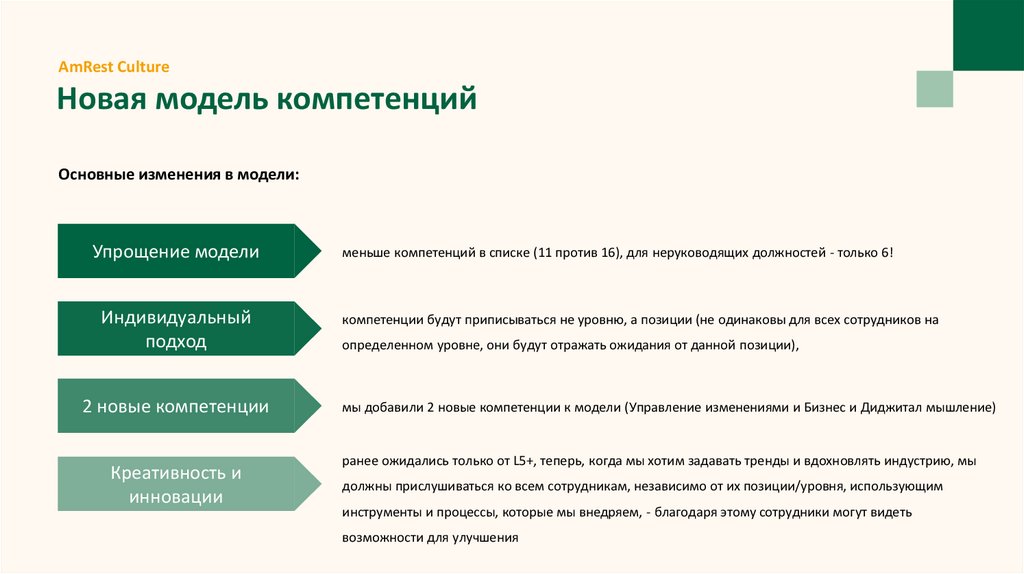 AmRest Culture

Новая модель компетенций

Основные изменения в модели:

Упрощение модели

меньше компетенций в списке (11 против 16), для неруководящих должностей - только 6!

Индивидуальный подход

компетенции будут приписываться не уровню, а позиции (не одинаковы для всех сотрудников на определенном уровне, они будут отражать ожидания от данной позиции),

2 новые компетенции

мы добавили 2 новые компетенции к модели (Управление изменениями и Бизнес и Диджитал мышление)

Креативность и инновации

ранее ожидались только от L5+, теперь, когда мы хотим задавать тренды и вдохновлять индустрию, мы должны прислушиваться ко всем сотрудникам, независимо от их позиции/уровня, использующим инструменты и процессы, которые мы внедряем, - благодаря этому сотрудники могут видеть возможности для улучшения